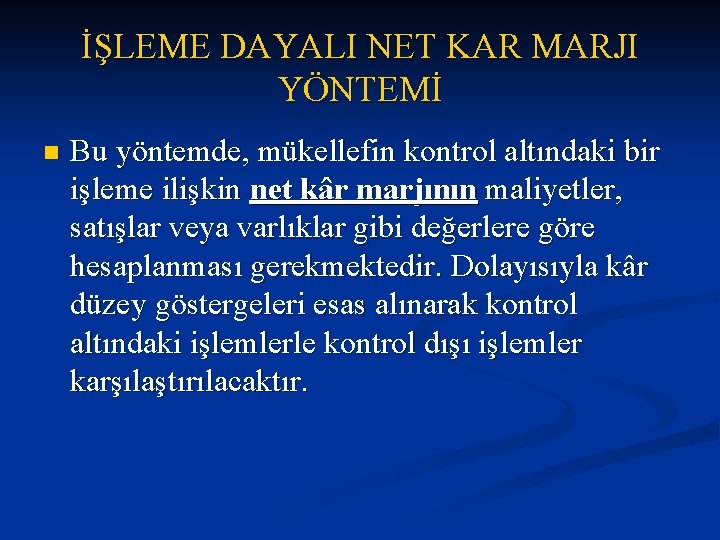 İŞLEME DAYALI NET KAR MARJI YÖNTEMİ

Bu yöntemde, mükellefin kontrol altındaki bir işleme ilişkin net kâr marjının maliyetler, satışlar veya varlıklar gibi değerlere göre hesaplanması gerekmektedir. Dolayısıyla kâr düzey göstergeleri esas alınarak kontrol altındaki işlemlerle kontrol dışı işlemler karşılaştırılacaktır.